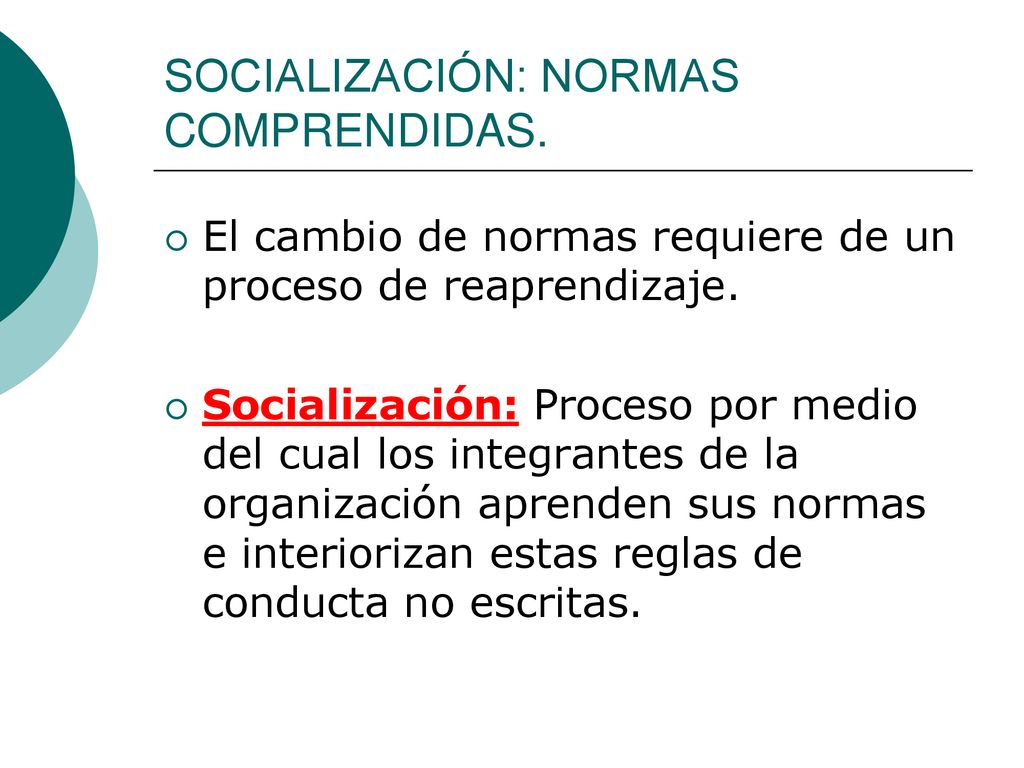 SOCIALIZACIÓN: NORMAS COMPRENDIDAS.

El cambio de normas requiere de un proceso de reaprendizaje.

Socialización: Proceso por medio del cual los integrantes de la organización aprenden sus normas e interiorizan estas reglas de conducta no escritas.